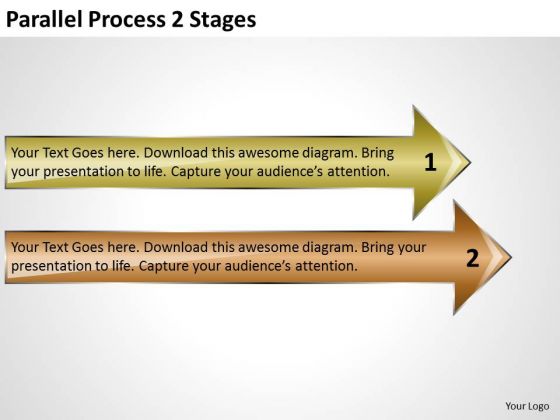 Parallel Process 2 Stages

Your Text Goes here. Download this awesome diagram. Bring your presentation to life. Capture your audience's attention.

1

Your Text Goes here. Download this awesome diagram. Bring your presentation to life. Capture your audience's attention.

2

Your Logo